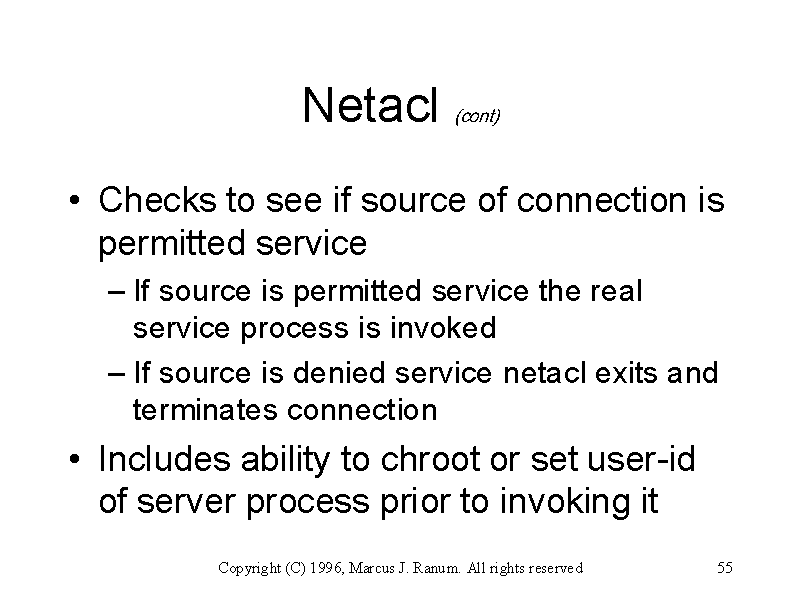 Netacl (cont)

• Checks to see if source of connection is permitted service

– If source is permitted service the real service process is invoked

– If source is denied service netacl exits and terminates connection

• Includes ability to chroot or set user-id of server process prior to invoking it

Copyright (C) 1996, Marcus J. Ranum. All rights reserved

55